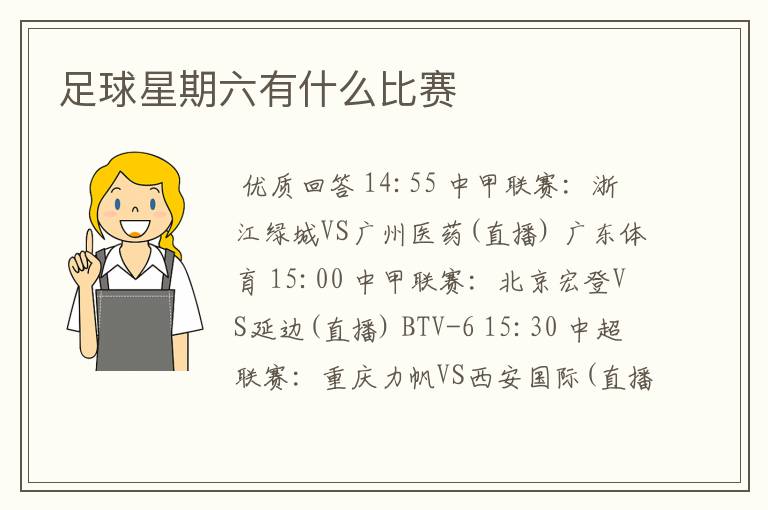 足球星期六有什么比赛

优质回答 14:55 中甲联赛：浙江绿城VS广州医药(直播) 广东体育 15:00 中甲联赛：北京宏登VS延边(直播) BTV-6 15:30 中超联赛：重庆力帆VS西安国际(直播